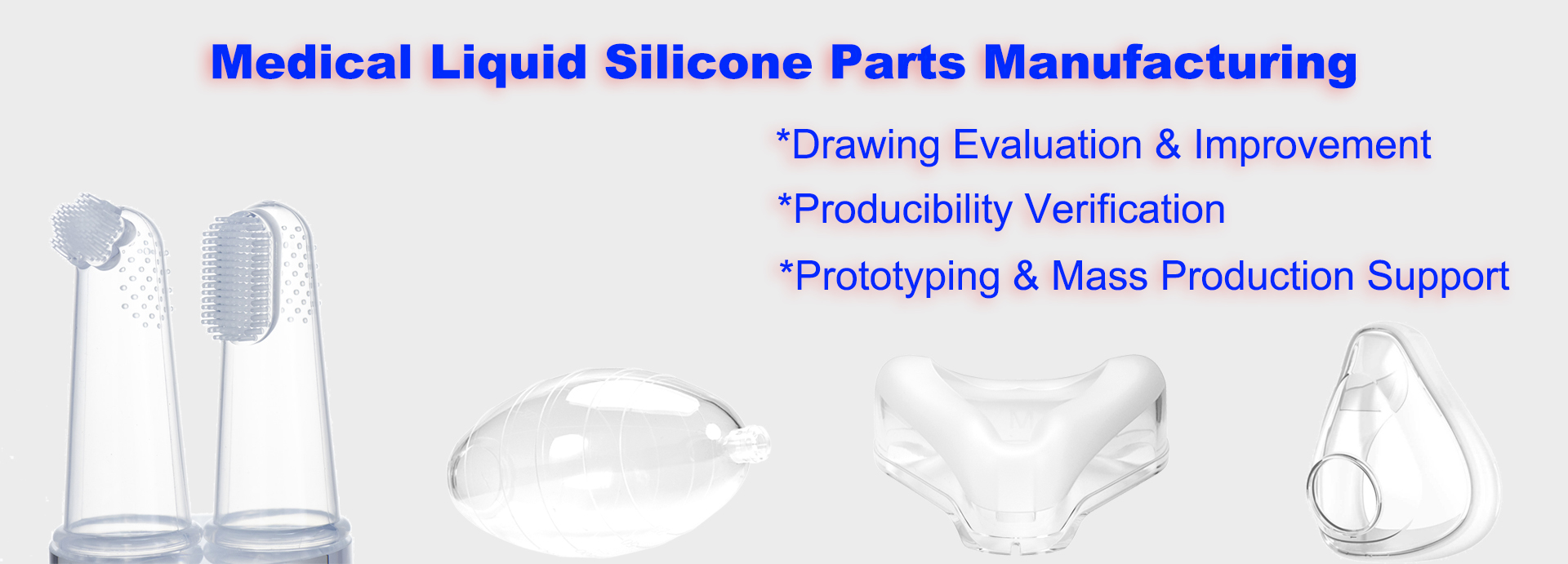 Medical Liquid Silicone Parts Manufacturing

*Drawing Evaluation & Improvement

*Producibility Verification

*Prototyping & Mass Production Support